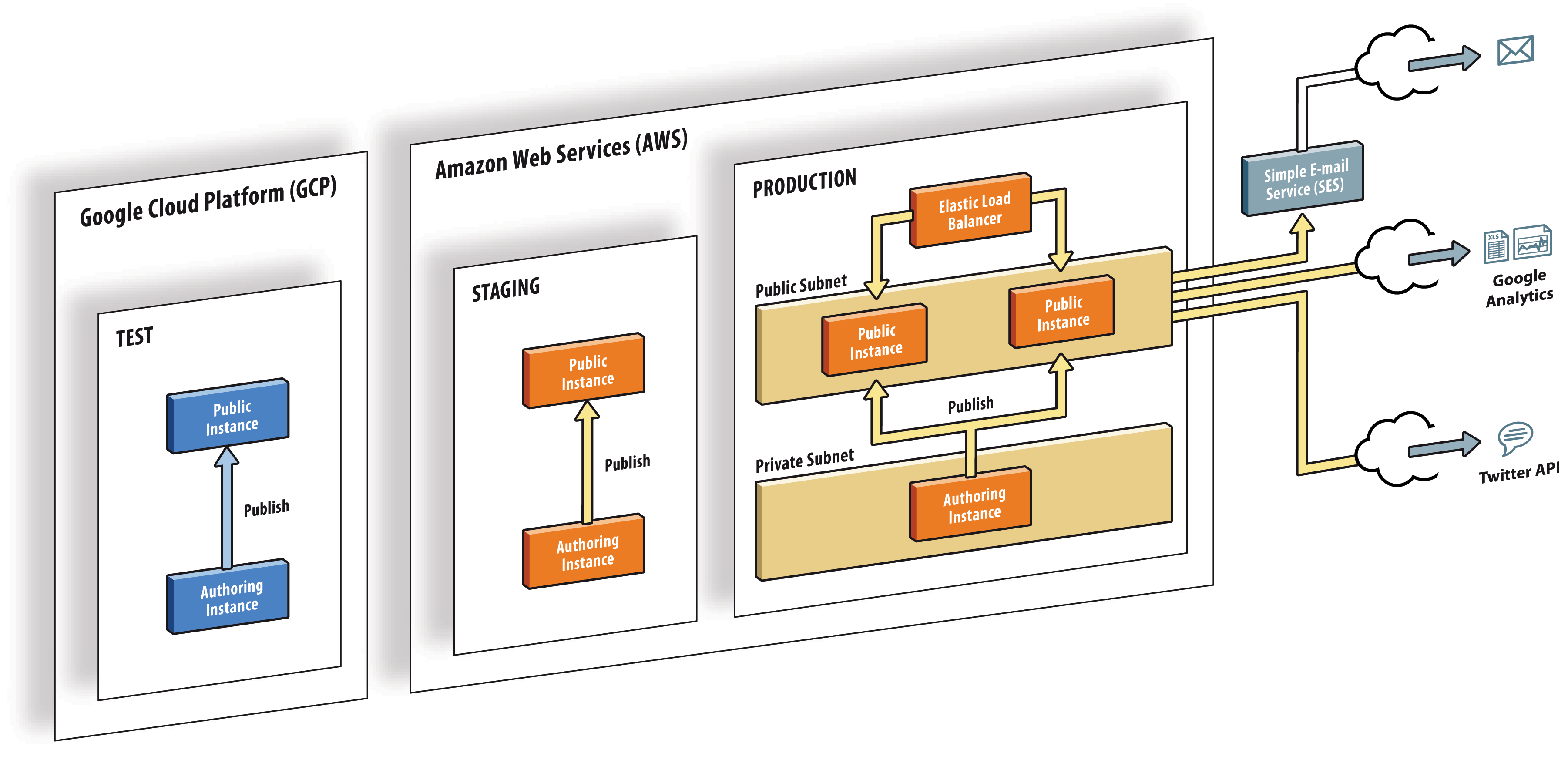 Google Cloud Platform (GCP)

TEST

Public Instance

Publish

Authoring Instance

Amazon Web Services (AWS)

STAGING

Public Instance

Publish

Authoring Instance

PRODUCTION

Elastic Load Balancer

Public Subnet

Public Instance

Public Instance

Publish

Private Subnet

Authoring Instance

Simple E-mail Service (SES)

XLS

Google Analytics

Twitter API